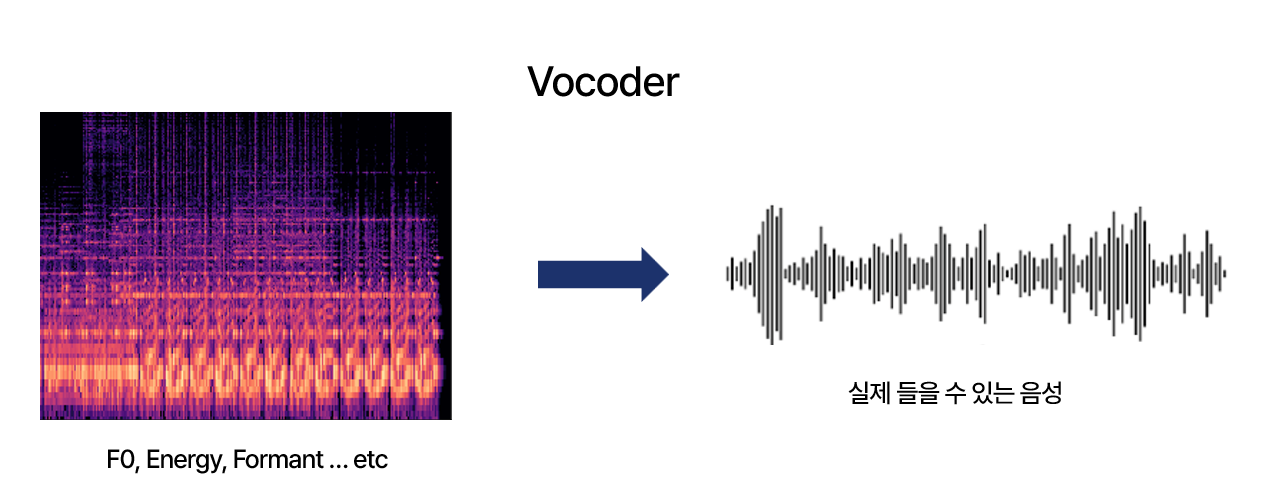 Vocoder

F0, Energy, Formant ... etc

실제 들을 수 있는 음성